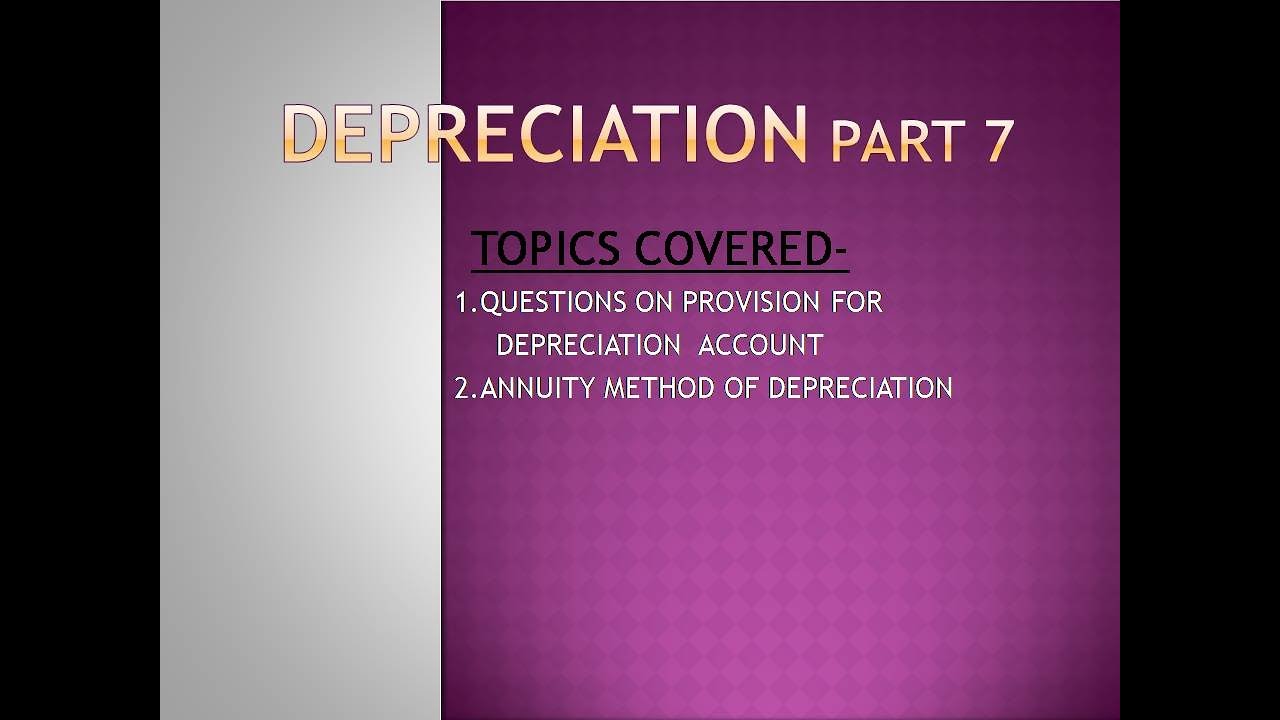 DEPRECIATION PART 7

TOPICS COVERED-

1.QUESTIONS ON PROVISION FOR DEPRECIATION ACCOUNT
2.ANNUITY METHOD OF DEPRECIATION